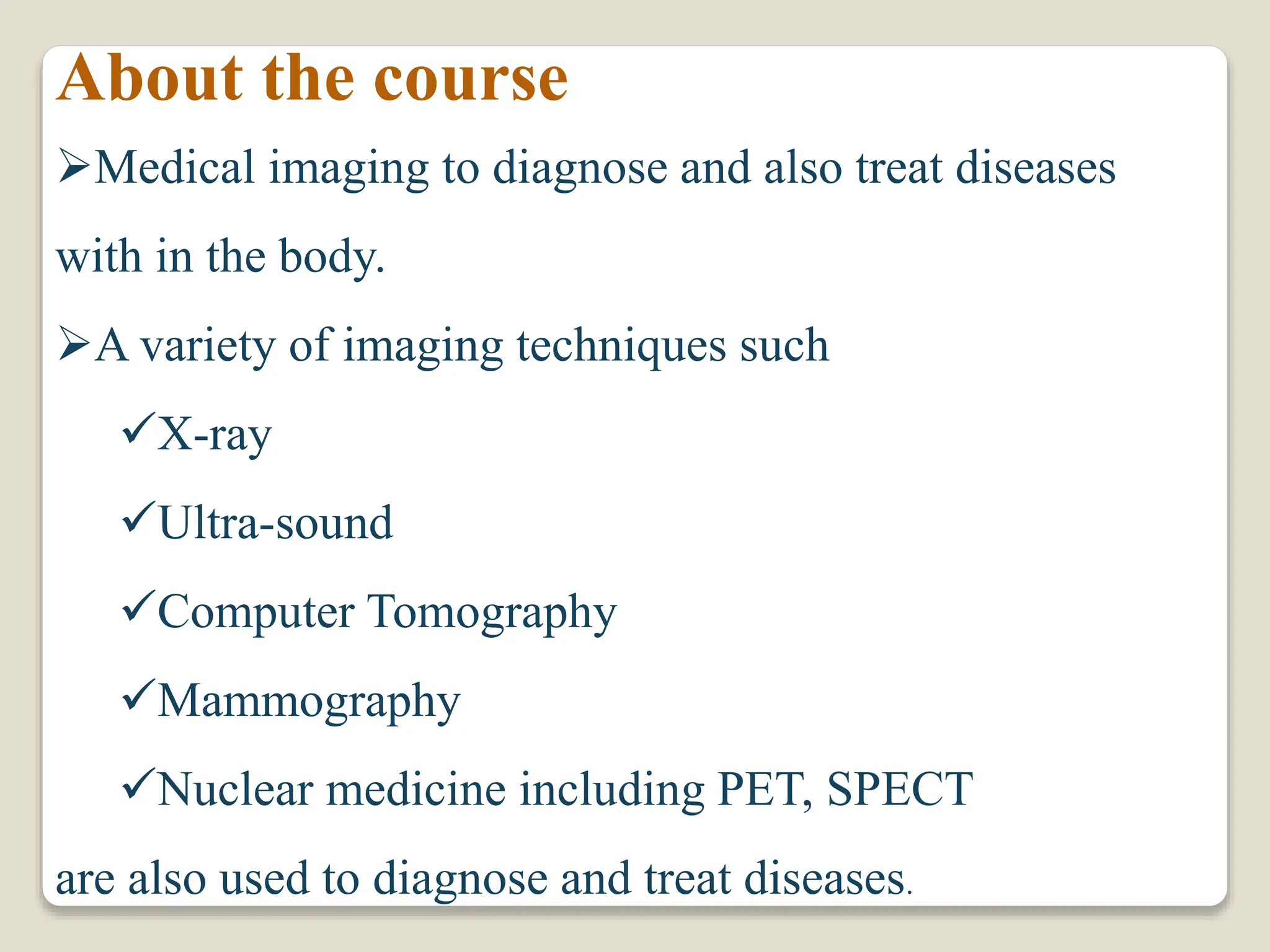 About the course

➢Medical imaging to diagnose and also treat diseases with in the body.

➢A variety of imaging techniques such

✓X-ray

✓Ultra-sound

✓Computer Tomography

✓Mammography

✓Nuclear medicine including PET, SPECT

are also used to diagnose and treat diseases.